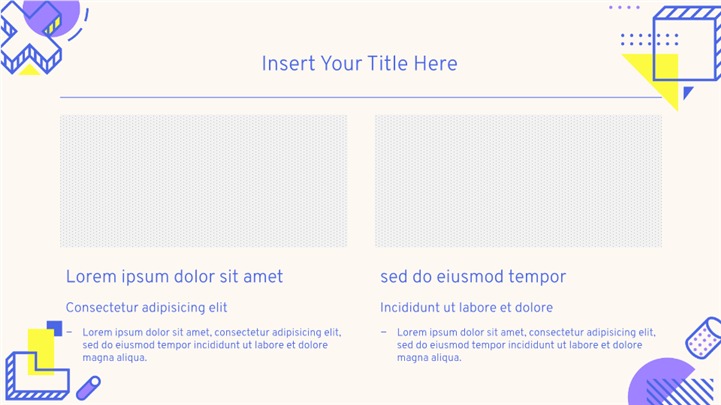 Insert Your Title Here

Lorem ipsum dolor sit amet

Consectetur adipisicing elit

– Lorem ipsum dolor sit amet, consectetur adipisicing elit, sed do eiusmod tempor incididunt ut labore et dolore magna aliqua.

sed do eiusmod tempor

Incididunt ut labore et dolore

– Lorem ipsum dolor sit amet, consectetur adipisicing elit, sed do eiusmod tempor incididunt ut labore et dolore magna aliqua.